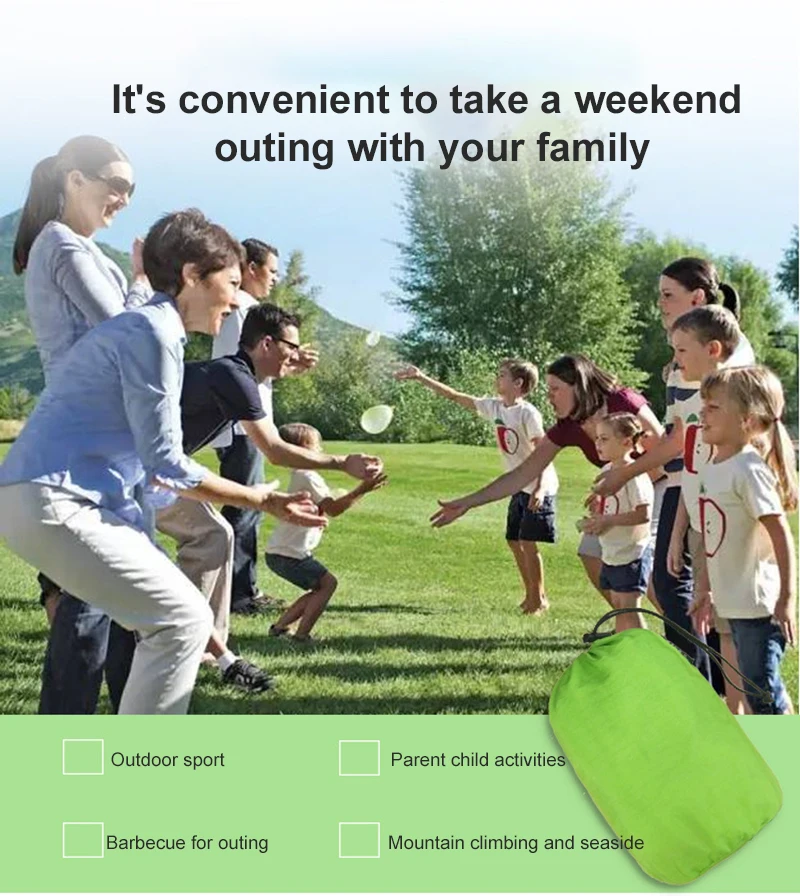 It's convenient to take a weekend outing with your family

Outdoor sport

Parent child activities

Barbecue for outing

Mountain climbing and seaside